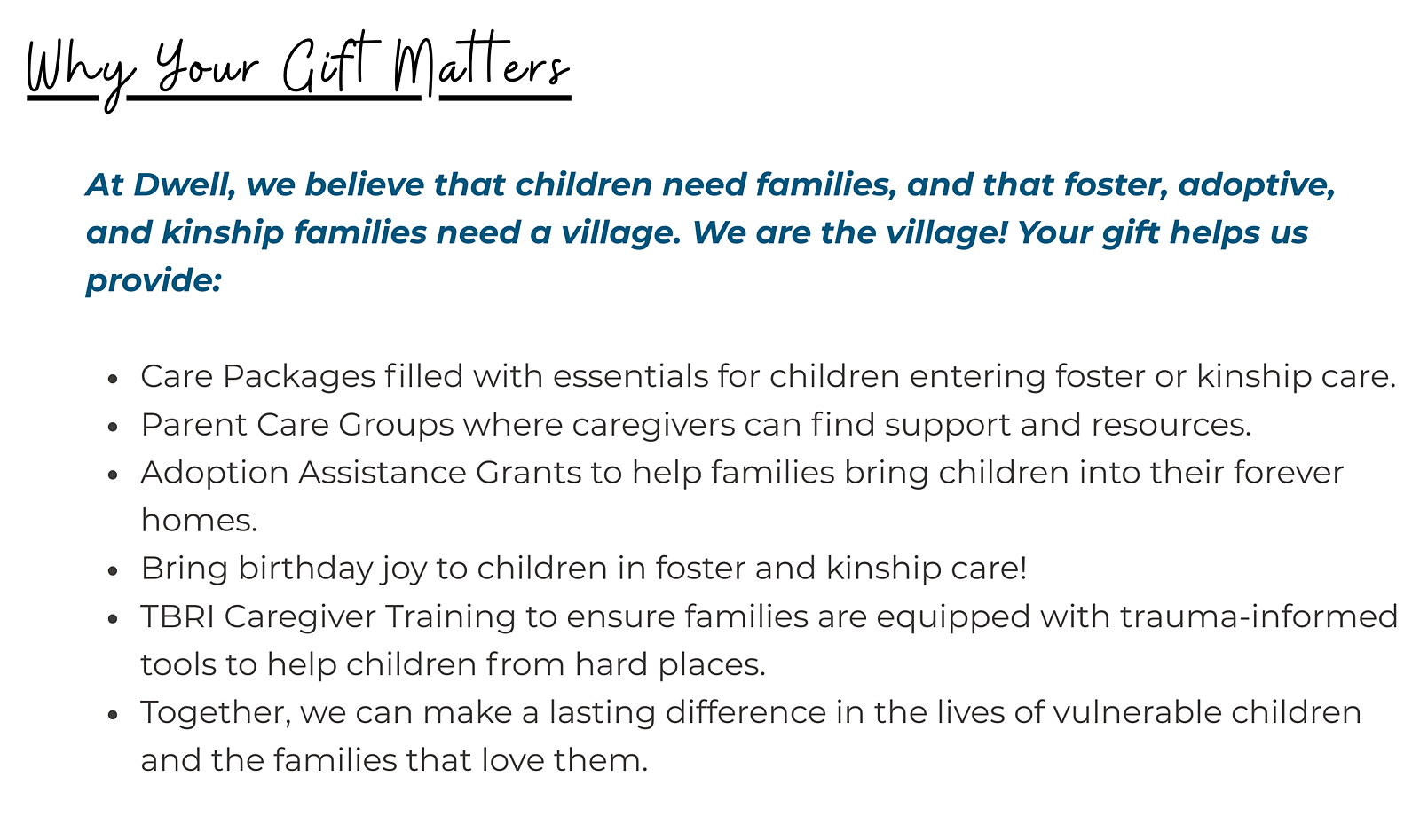 Why Your Gift Matters

At Dwell, we believe that children need families, and that foster, adoptive, and kinship families need a village. We are the village! Your gift helps us provide:

- Care Packages filled with essentials for children entering foster or kinship care.
- Parent Care Groups where caregivers can find support and resources.
- Adoption Assistance Grants to help families bring children into their forever homes.
- Bring birthday joy to children in foster and kinship care!
- TBRI Caregiver Training to ensure families are equipped with trauma-informed tools to help children from hard places.
- Together, we can make a lasting difference in the lives of vulnerable children and the families that love them.